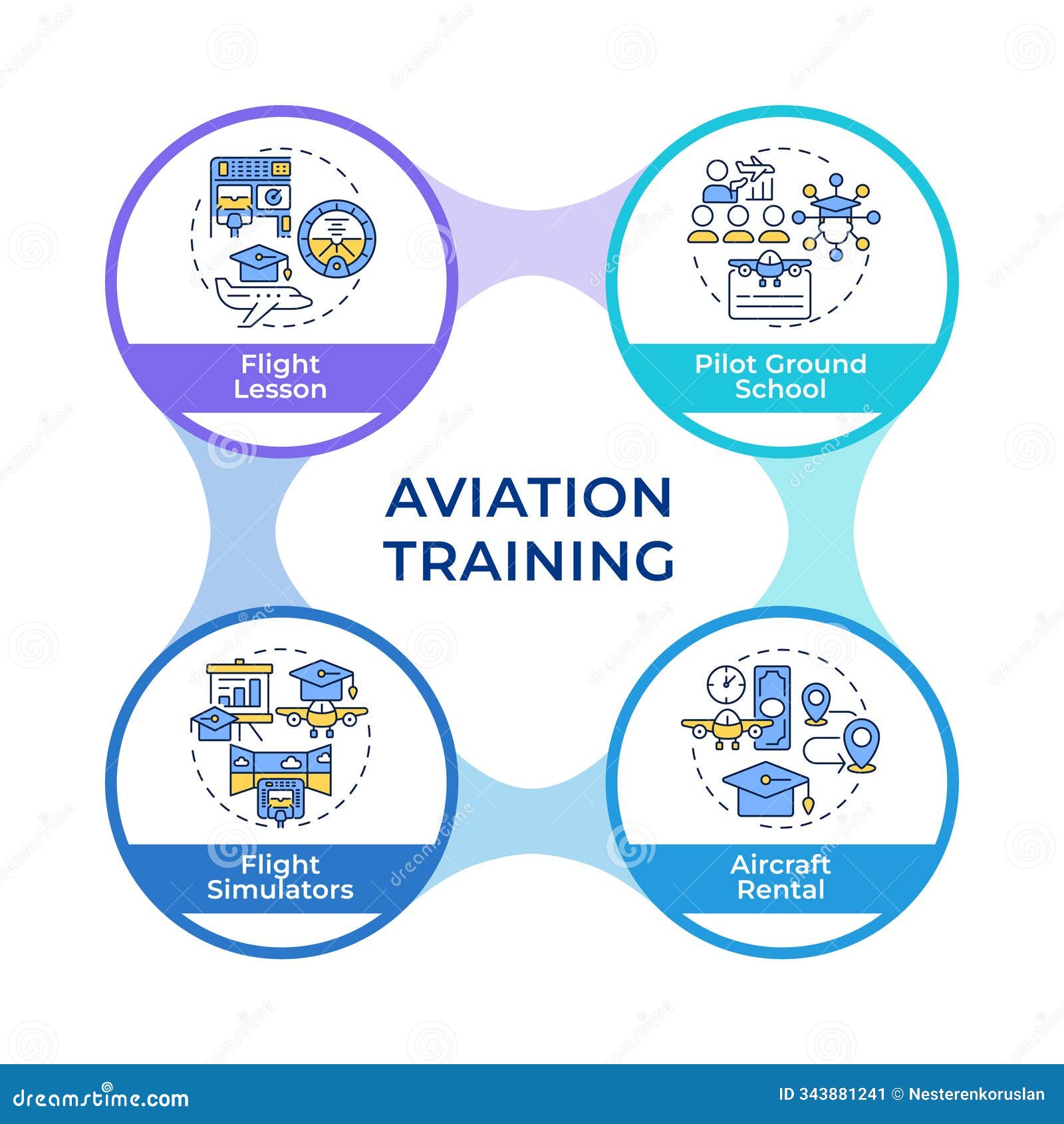 Flight Lesson

Pilot Ground School

AVIATION TRAINING

Flight Simulators

Aircraft Rental

dreamstime.com

ID 343881241 © Nesterenkoruslan